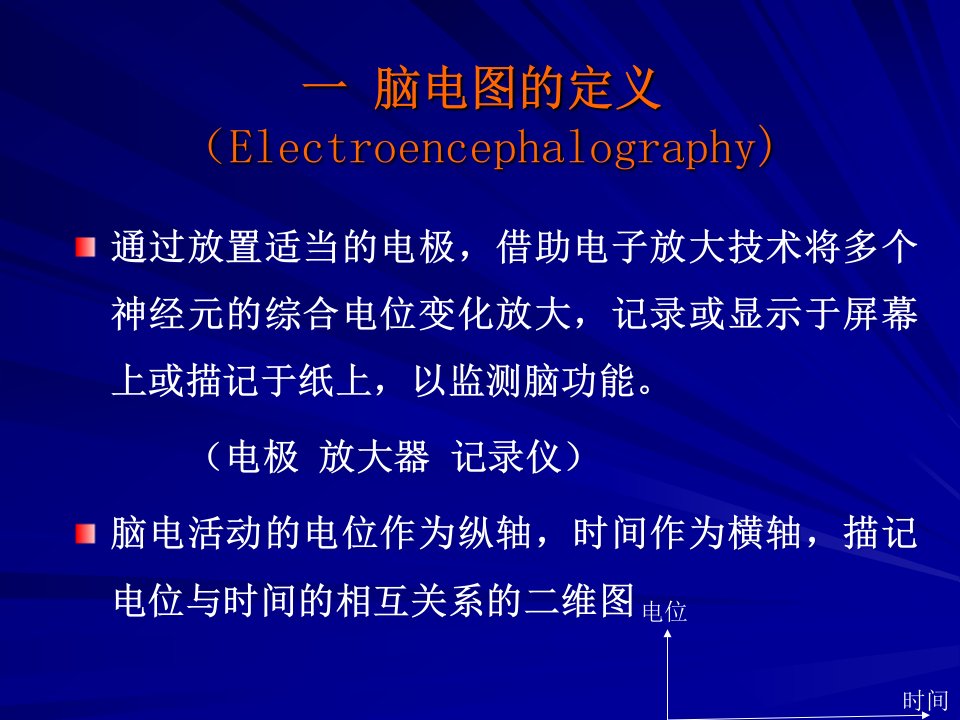 一 脑电图的定义
（Electroencephalography）

通过放置适当的电极，借助电子放大技术将多个神经元的综合电位变化放大，记录或显示于屏幕上或描记于纸上，以监测脑功能。

（电极 放大器 记录仪）

脑电活动的电位作为纵轴，时间作为横轴，描记电位与时间的相互关系的二维图

电位

时间